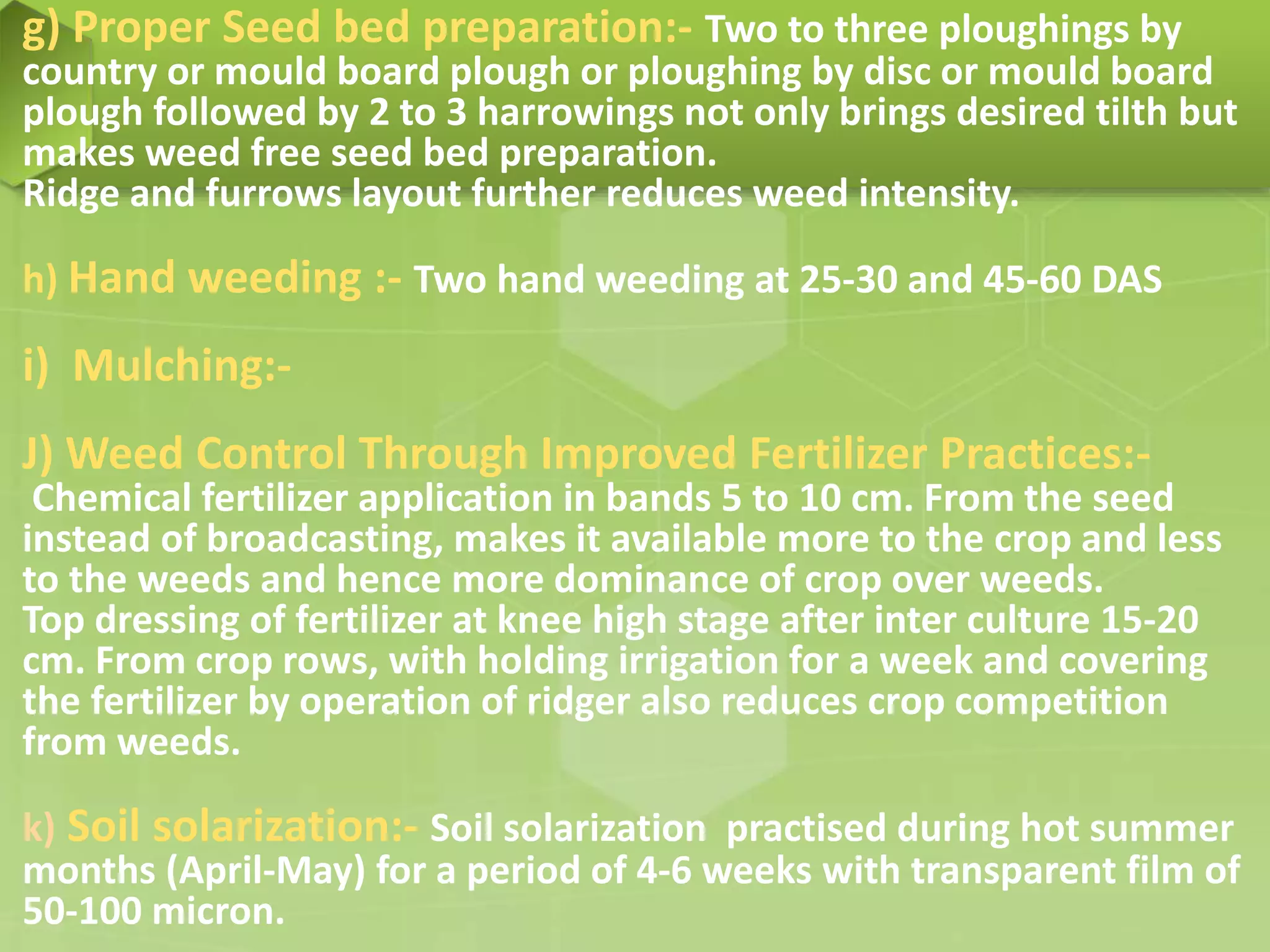 g) Proper Seed bed preparation:- Two to three ploughings by country or mould board plough or ploughing by disc or mould board plough followed by 2 to 3 harrowings not only brings desired tilth but makes weed free seed bed preparation.
Ridge and furrows layout further reduces weed intensity.

h) Hand weeding :- Two hand weeding at 25-30 and 45-60 DAS

i) Mulching:-

J) Weed Control Through Improved Fertilizer Practices:-
Chemical fertilizer application in bands 5 to 10 cm. From the seed instead of broadcasting, makes it available more to the crop and less to the weeds and hence more dominance of crop over weeds.
Top dressing of fertilizer at knee high stage after inter culture 15-20 cm. From crop rows, with holding irrigation for a week and covering the fertilizer by operation of ridger also reduces crop competition from weeds.

k) Soil solarization:- Soil solarization practised during hot summer months (April-May) for a period of 4-6 weeks with transparent film of 50-100 micron.